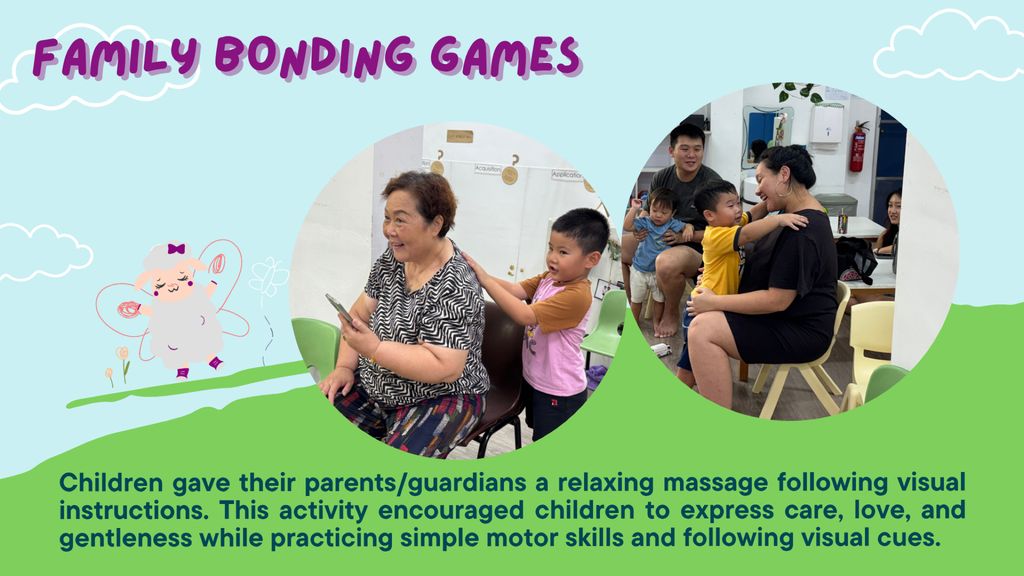 FAMILY BONDING GAMES

Acquisition

Application

Children gave their parents/guardians a relaxing massage following visual instructions. This activity encouraged children to express care, love, and gentleness while practicing simple motor skills and following visual cues.